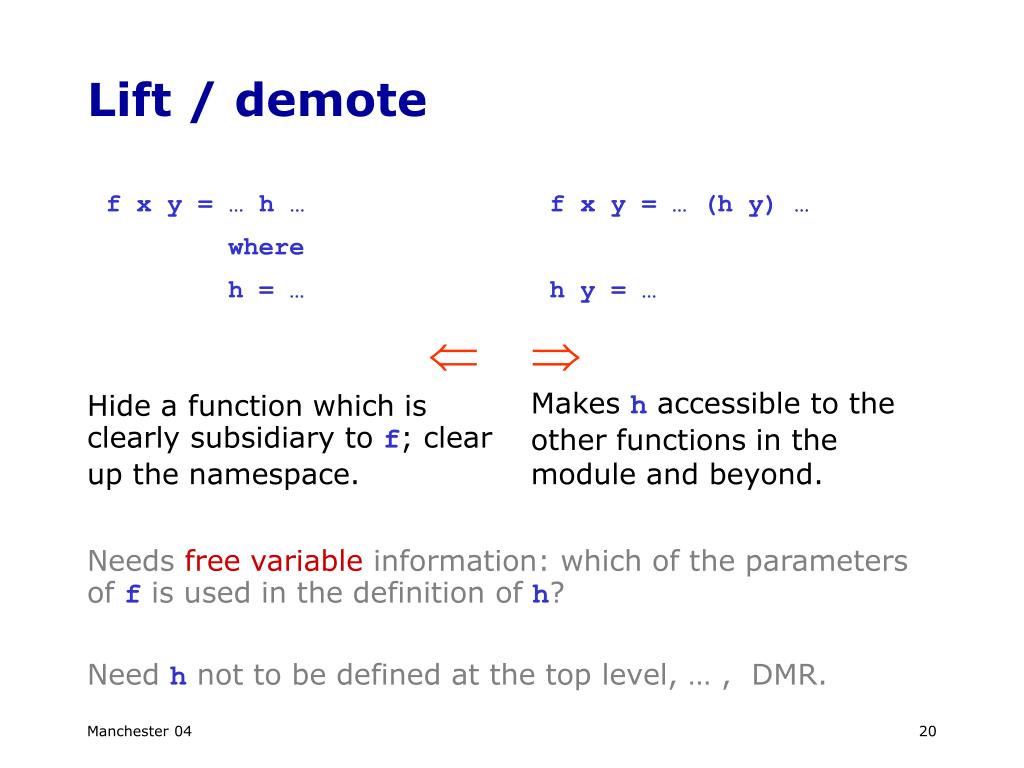 Lift / demote

f x y = … h …
	where
	h = …

f x y = … (h y) …

h y = …

$\Leftarrow$ $\Rightarrow$

Hide a function which is clearly subsidiary to f; clear up the namespace.

Makes h accessible to the other functions in the module and beyond.

Needs free variable information: which of the parameters of f is used in the definition of h?

Need h not to be defined at the top level, … , DMR.

Manchester 04

20